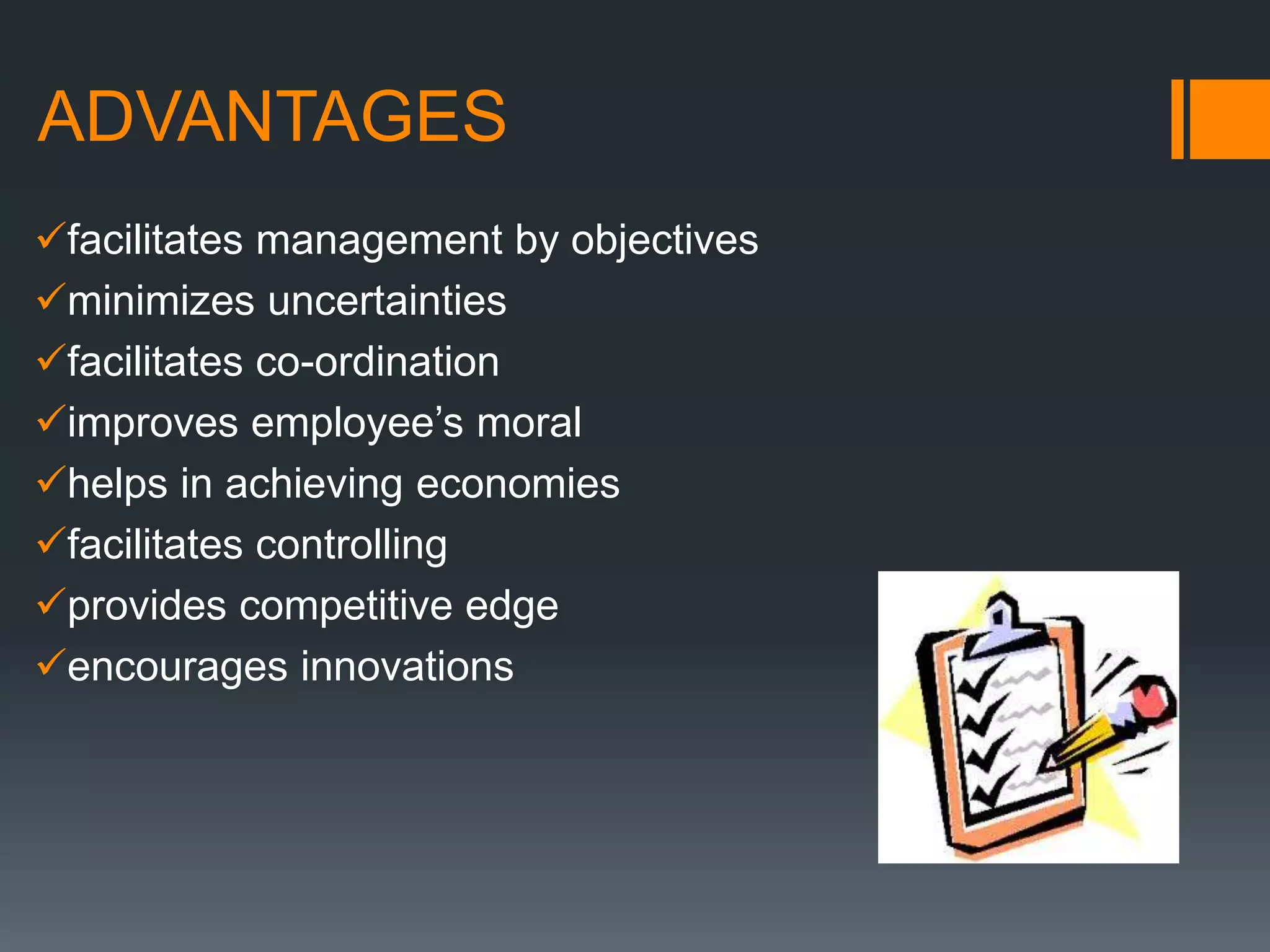 ADVANTAGES

✓facilitates management by objectives
✓minimizes uncertainties
✓facilitates co-ordination
✓improves employee’s moral
✓helps in achieving economies
✓facilitates controlling
✓provides competitive edge
✓encourages innovations